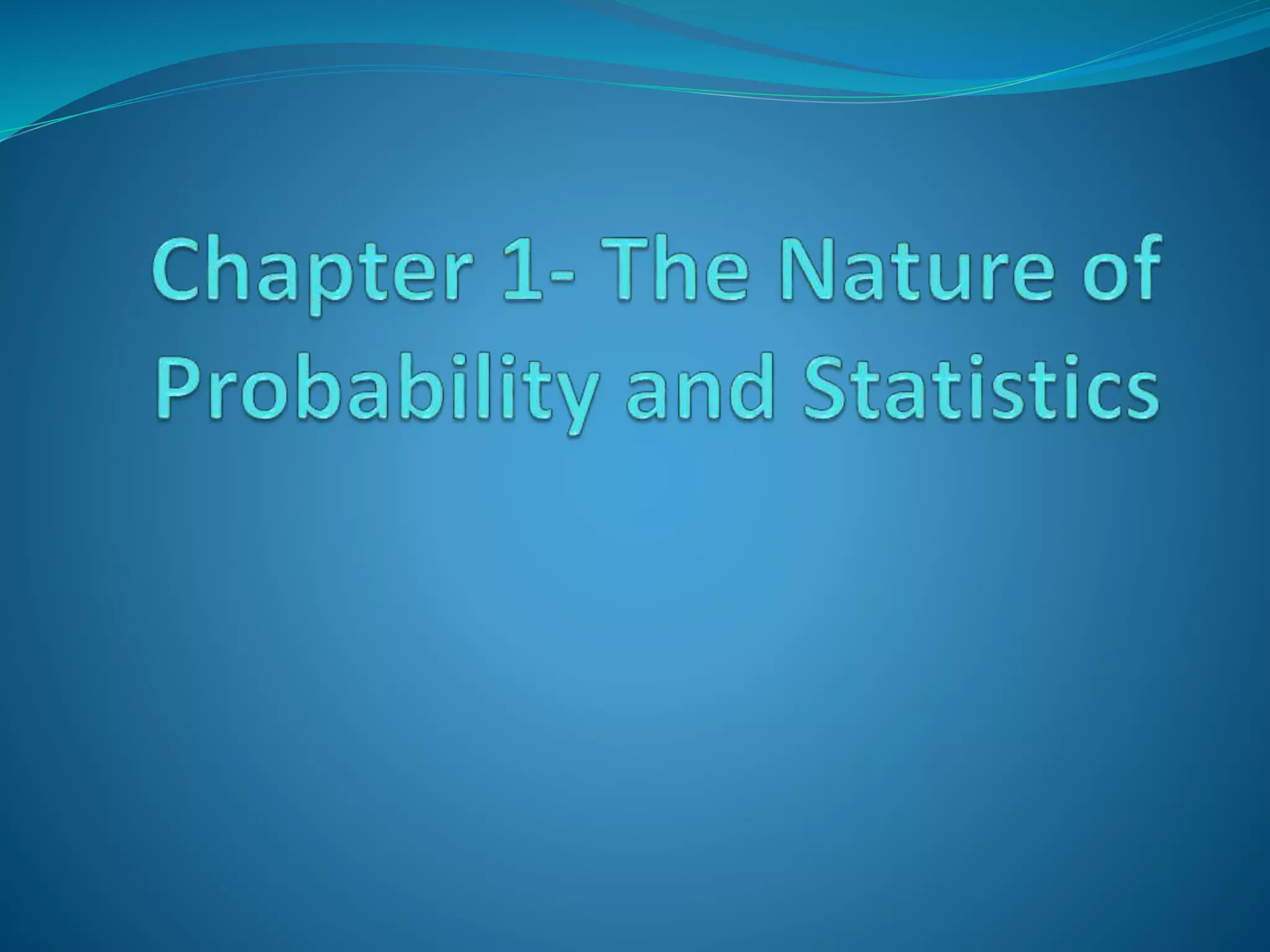 Chapter 1- The Nature of Probability and Statistics